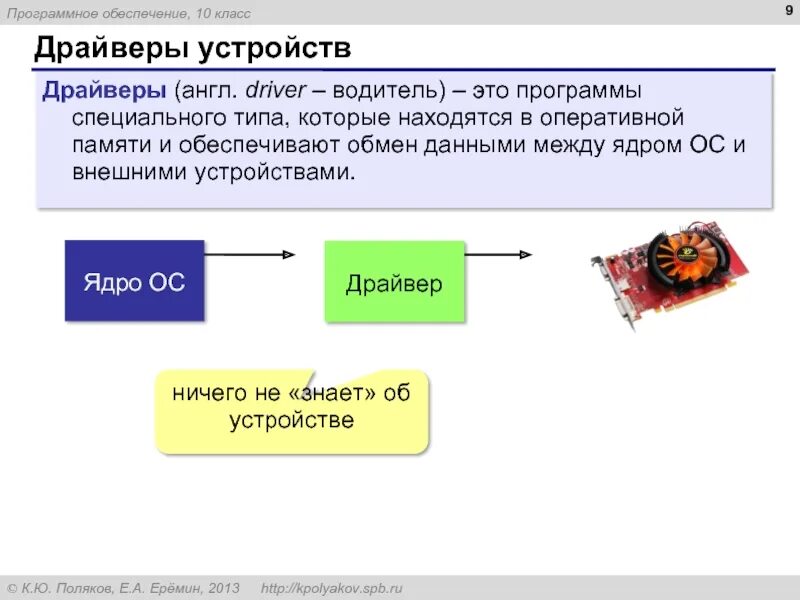 Программное обеспечение, 10 класс

9

Драйверы устройств

Драйверы (англ. driver – водитель) – это программы специального типа, которые находятся в оперативной памяти и обеспечивают обмен данными между ядром ОС и внешними устройствами.

Ядро ОС

Драйвер

ничего не «знает» об устройстве

© К.Ю. Поляков, Е.А. Ерёмин, 2013 http://kpolyakov.spb.ru